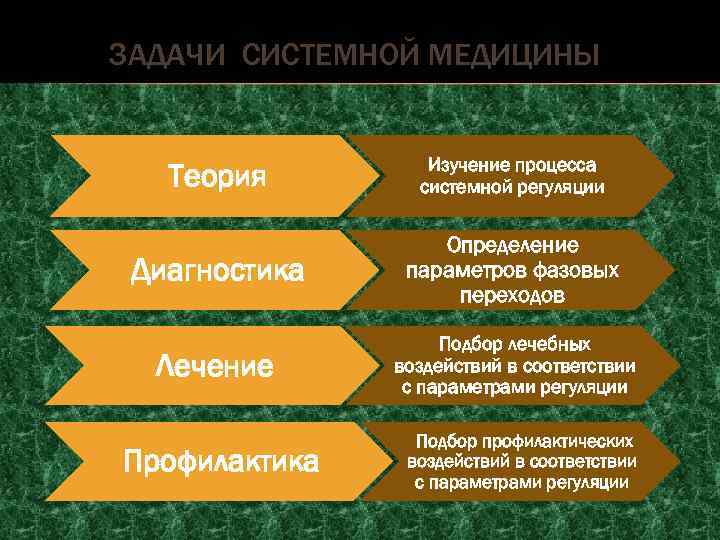 ЗАДАЧИ СИСТЕМНОЙ МЕДИЦИНЫ

Теория

Изучение процесса системной регуляции

Диагностика

Определение параметров фазовых переходов

Лечение

Подбор лечебных воздействий в соответствии с параметрами регуляции

Профилактика

Подбор профилактических воздействий в соответствии с параметрами регуляции